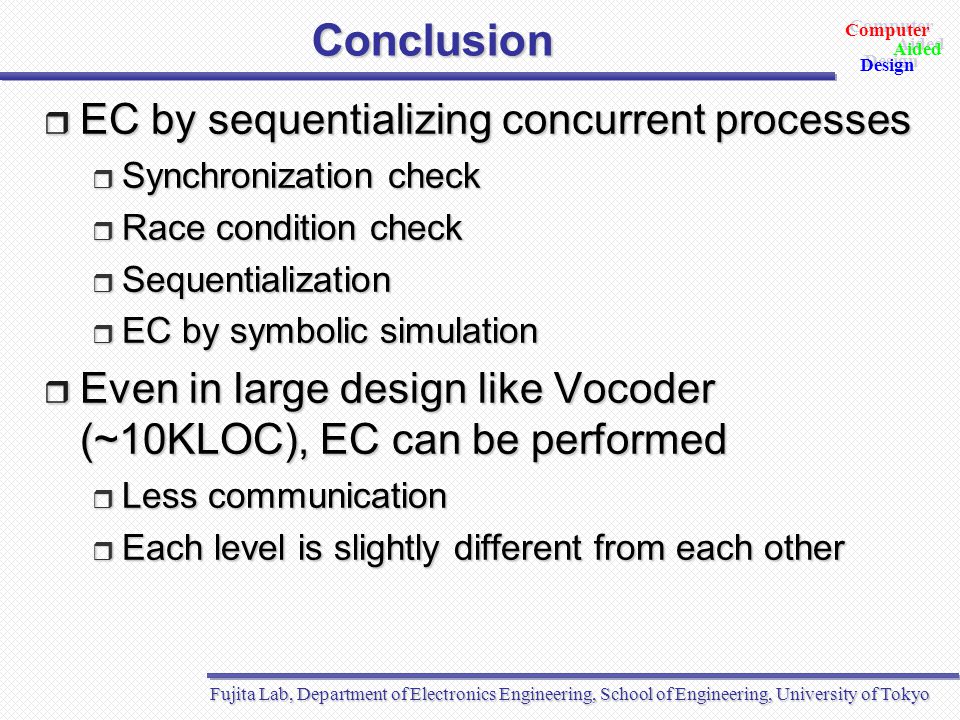 Conclusion

Computer
Aided
Design

EC by sequentializing concurrent processes

Synchronization check

Race condition check

Sequentialization

EC by symbolic simulation

Even in large design like Vocoder (~10KLOC), EC can be performed

Less communication

Each level is slightly different from each other

Fujita Lab, Department of Electronics Engineering, School of Engineering, University of Tokyo